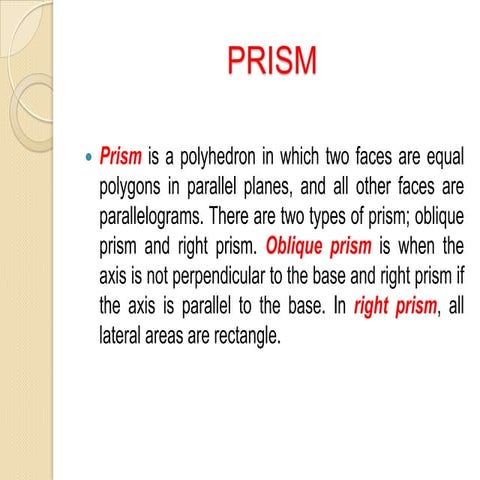 PRISM

• Prism is a polyhedron in which two faces are equal polygons in parallel planes, and all other faces are parallelograms. There are two types of prism; oblique prism and right prism. Oblique prism is when the axis is not perpendicular to the base and right prism if the axis is parallel to the base. In right prism, all lateral areas are rectangle.